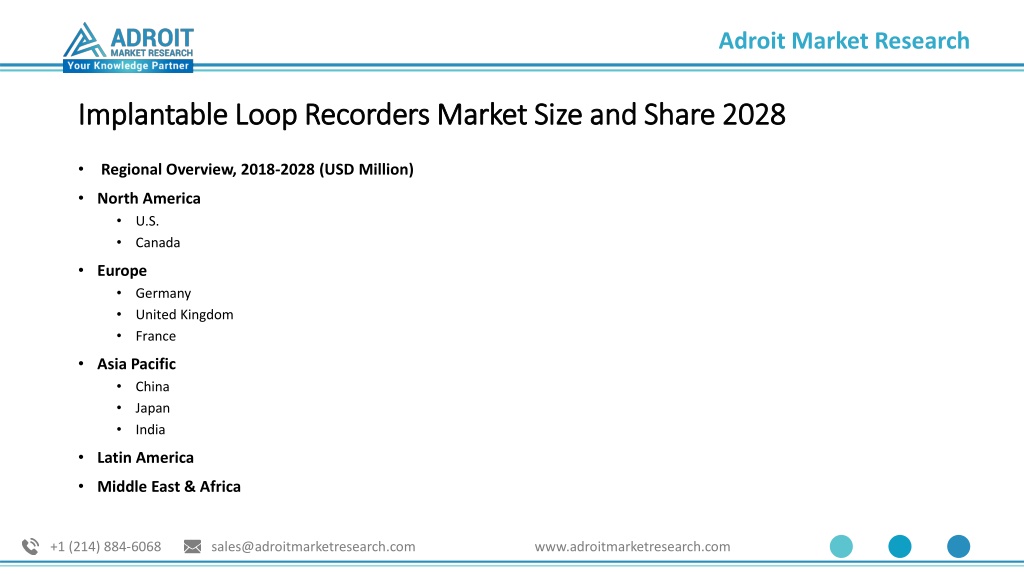 ADROIT
MARKET RESEARCH
Your Knowledge Partner

Adroit Market Research

Implantable Loop Recorders Market Size and Share 2028

• Regional Overview, 2018-2028 (USD Million)
• North America
  • U.S.
  • Canada
• Europe
  • Germany
  • United Kingdom
  • France
• Asia Pacific
  • China
  • Japan
  • India
• Latin America
• Middle East & Africa

+1 (214) 884-6068 sales@adroitmarketresearch.com www.adroitmarketresearch.com